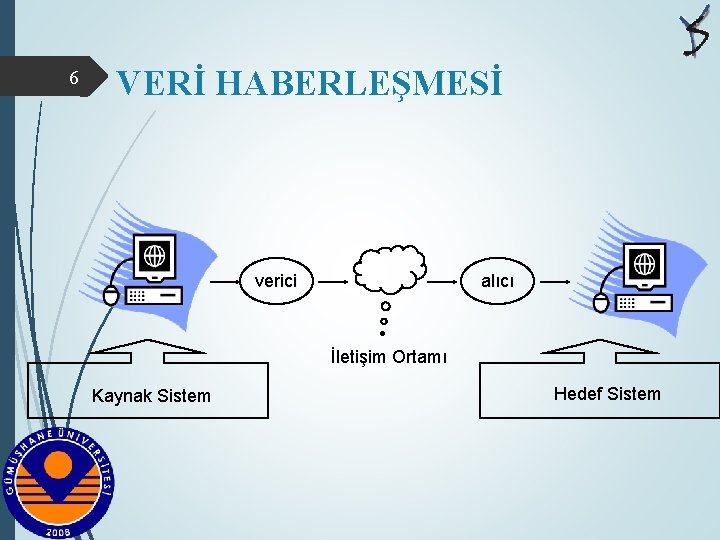 6

VERİ HABERLEŞMESİ

verici

alıcı

İletişim Ortamı

Kaynak Sistem

Hedef Sistem

GÜMÜŞHANE ÜNİVERSİTESİ

2008